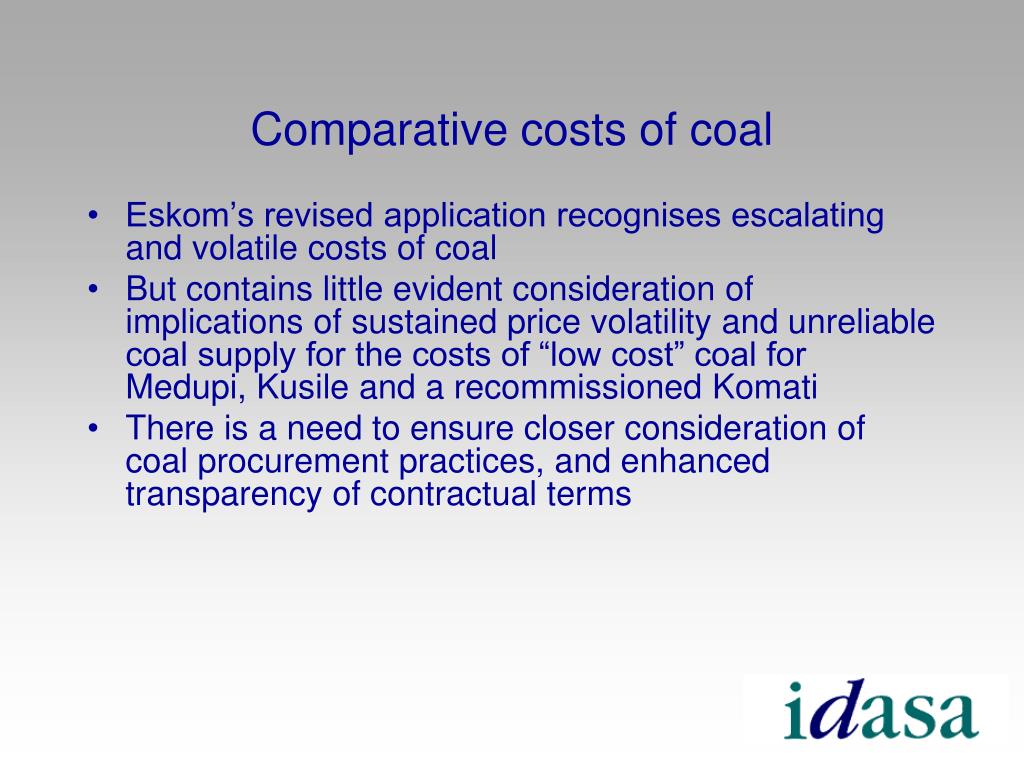 Comparative costs of coal

• Eskom’s revised application recognises escalating and volatile costs of coal
• But contains little evident consideration of implications of sustained price volatility and unreliable coal supply for the costs of “low cost” coal for Medupi, Kusile and a recommissioned Komati
• There is a need to ensure closer consideration of coal procurement practices, and enhanced transparency of contractual terms

idasa